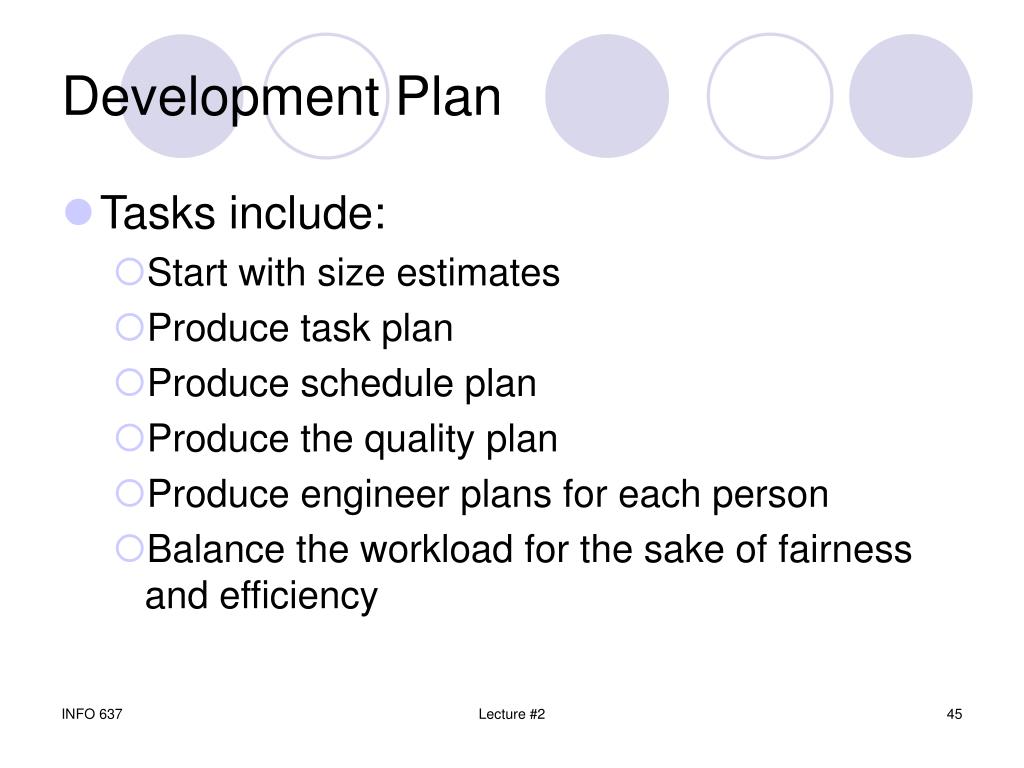 Development Plan

Tasks include:
Start with size estimates
Produce task plan
Produce schedule plan
Produce the quality plan
Produce engineer plans for each person
Balance the workload for the sake of fairness and efficiency

INFO 637

Lecture #2

45